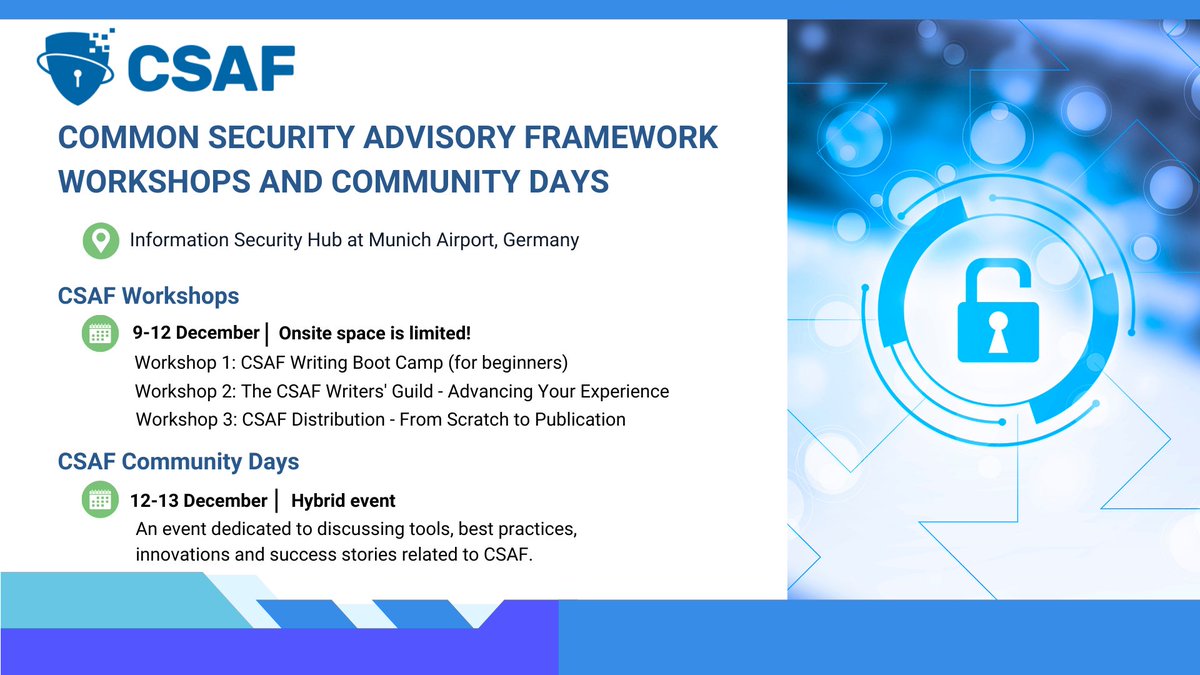 CSAF

COMMON SECURITY ADVISORY FRAMEWORK WORKSHOPS AND COMMUNITY DAYS

Information Security Hub at Munich Airport, Germany

CSAF Workshops

9-12 December | Onsite space is limited!

Workshop 1: CSAF Writing Boot Camp (for beginners)

Workshop 2: The CSAF Writers' Guild - Advancing Your Experience

Workshop 3: CSAF Distribution - From Scratch to Publication

CSAF Community Days

12-13 December | Hybrid event

An event dedicated to discussing tools, best practices, innovations and success stories related to CSAF.